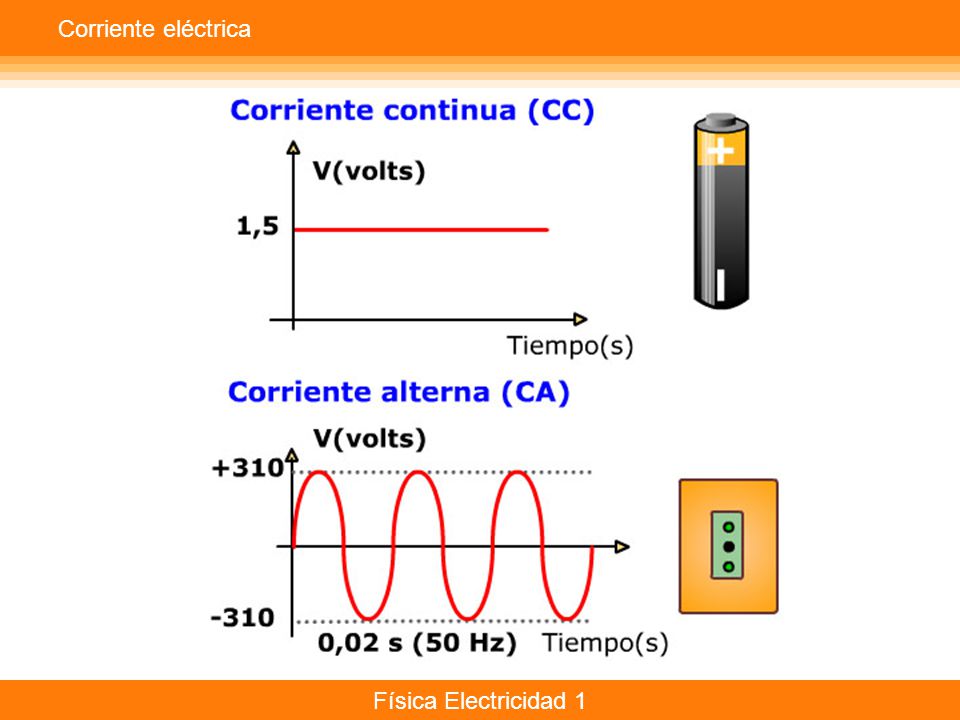 Corriente eléctrica

Corriente continua (CC)

V(volts)

1,5

Tiempo(s)

+

Corriente alterna (CA)

V(volts)

+310

-310

0,02 s (50 Hz)

Tiempo(s)

Física Electricidad 1